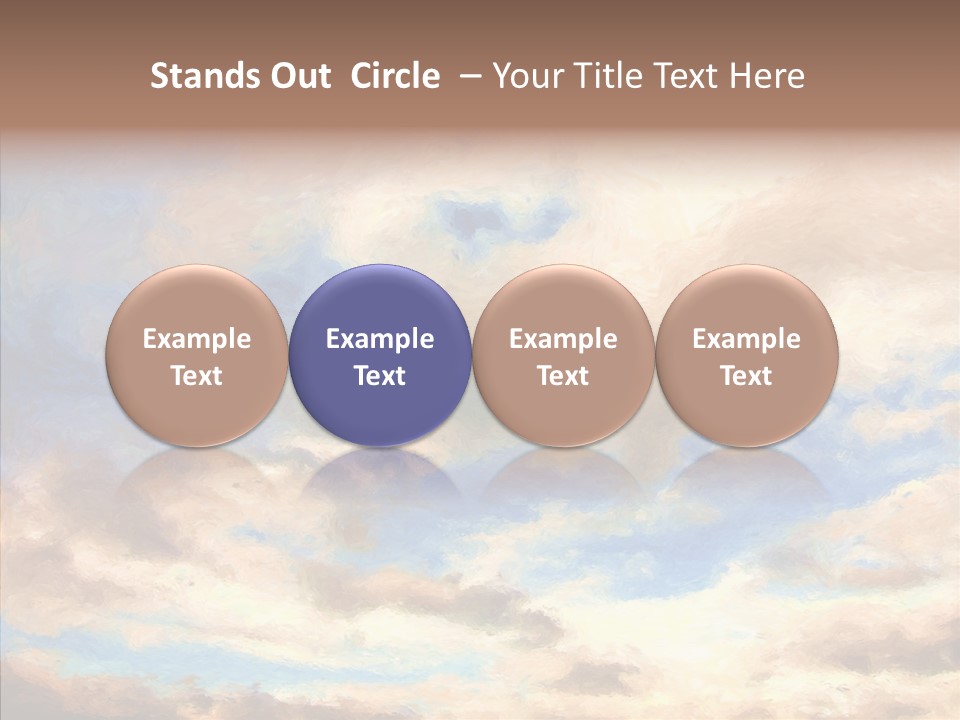 Stands Out Circle – Your Title Text Here

Example Text

Example Text

Example Text

Example Text